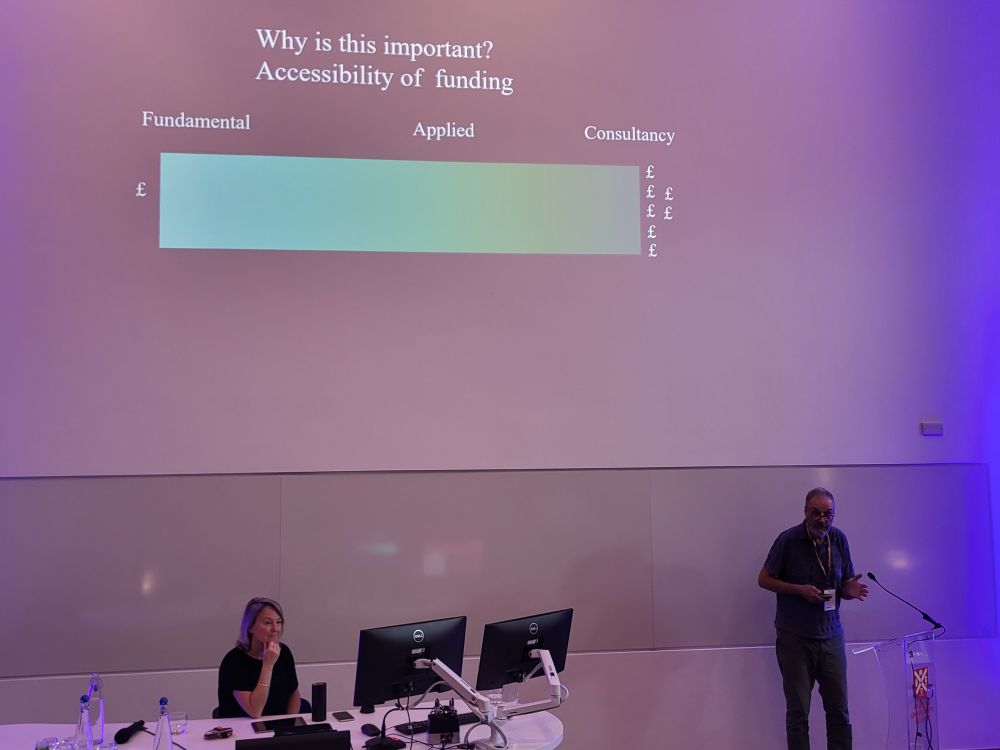 Why is this important?
Accessibility of funding

Fundamental
Applied
Consultancy

£

£
£ £
£ £
£
£